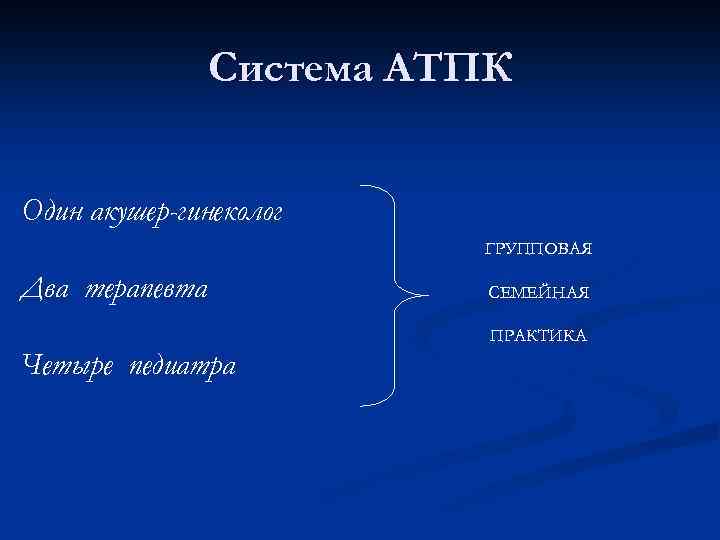 Система АТПК

Один акушер-гинеколог

Два терапевта

Четыре педиатра

ГРУППОВАЯ

СЕМЕЙНАЯ

ПРАКТИКА